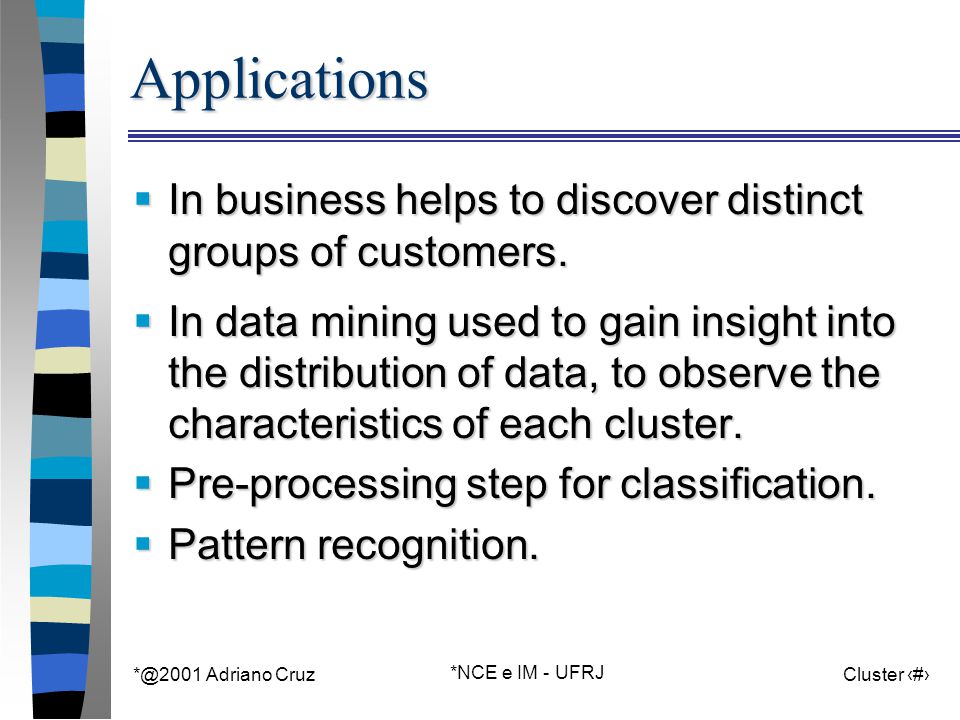 Applications

- In business helps to discover distinct groups of customers.
- In data mining used to gain insight into the distribution of data, to observe the characteristics of each cluster.
- Pre-processing step for classification.
- Pattern recognition.

*@2001 Adriano Cruz

*NCE e IM - UFRJ

Cluster ‹#›